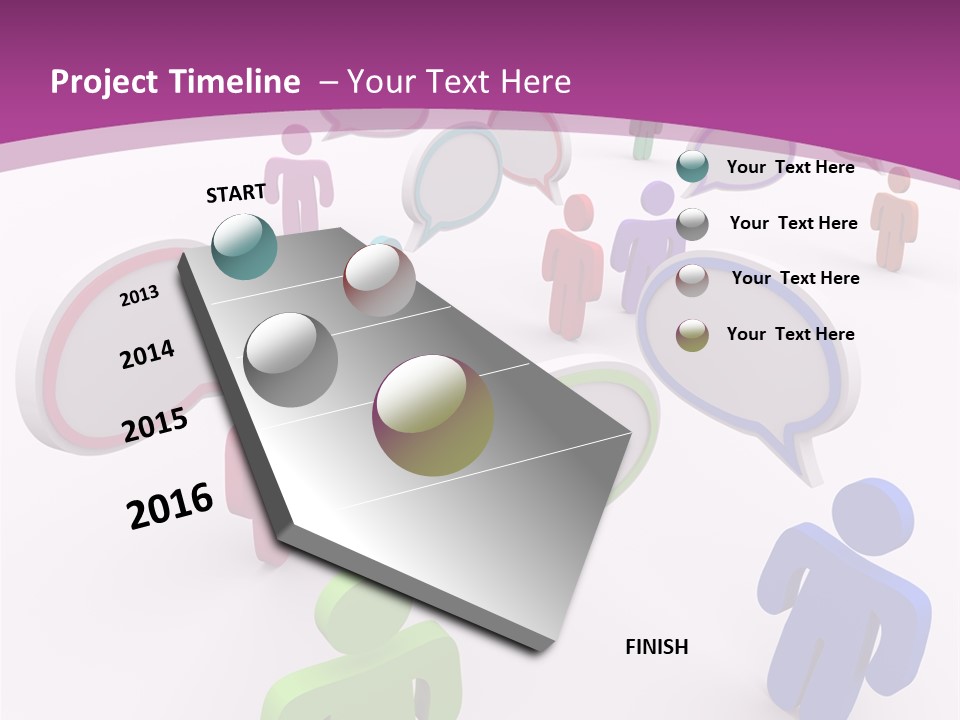 Project Timeline – Your Text Here

START

2013

2014

2015

2016

FINISH

Your Text Here

Your Text Here

Your Text Here

Your Text Here